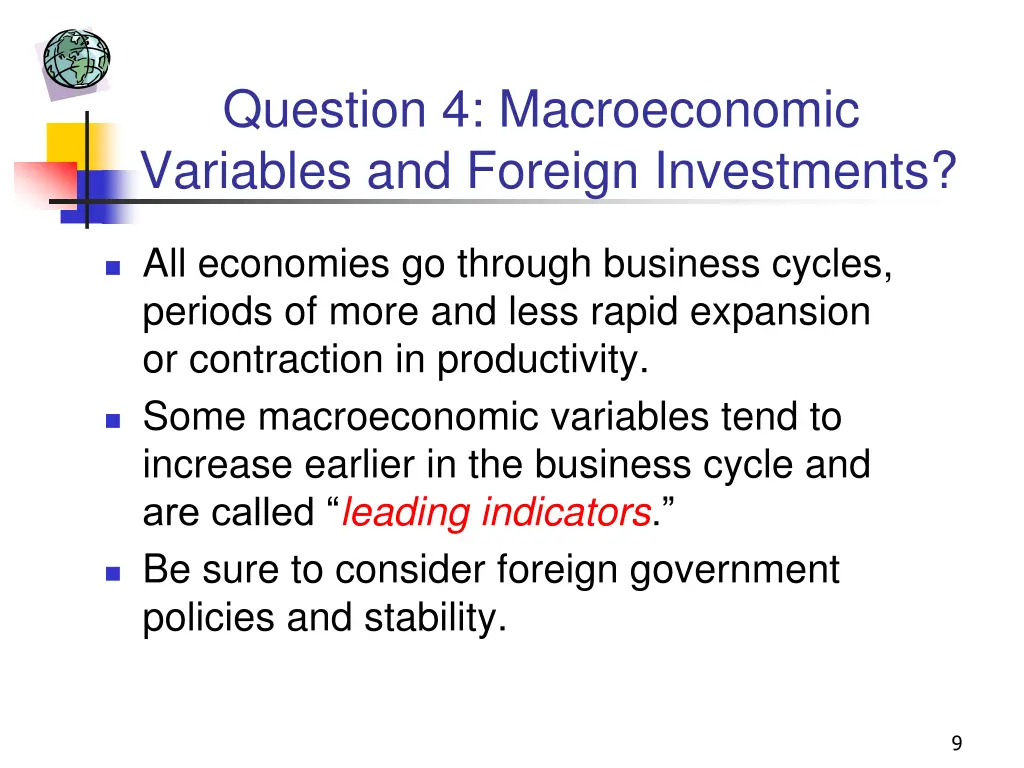 Question 4: Macroeconomic Variables and Foreign Investments?

- All economies go through business cycles, periods of more and less rapid expansion or contraction in productivity.
- Some macroeconomic variables tend to increase earlier in the business cycle and are called “leading indicators.”
- Be sure to consider foreign government policies and stability.

9